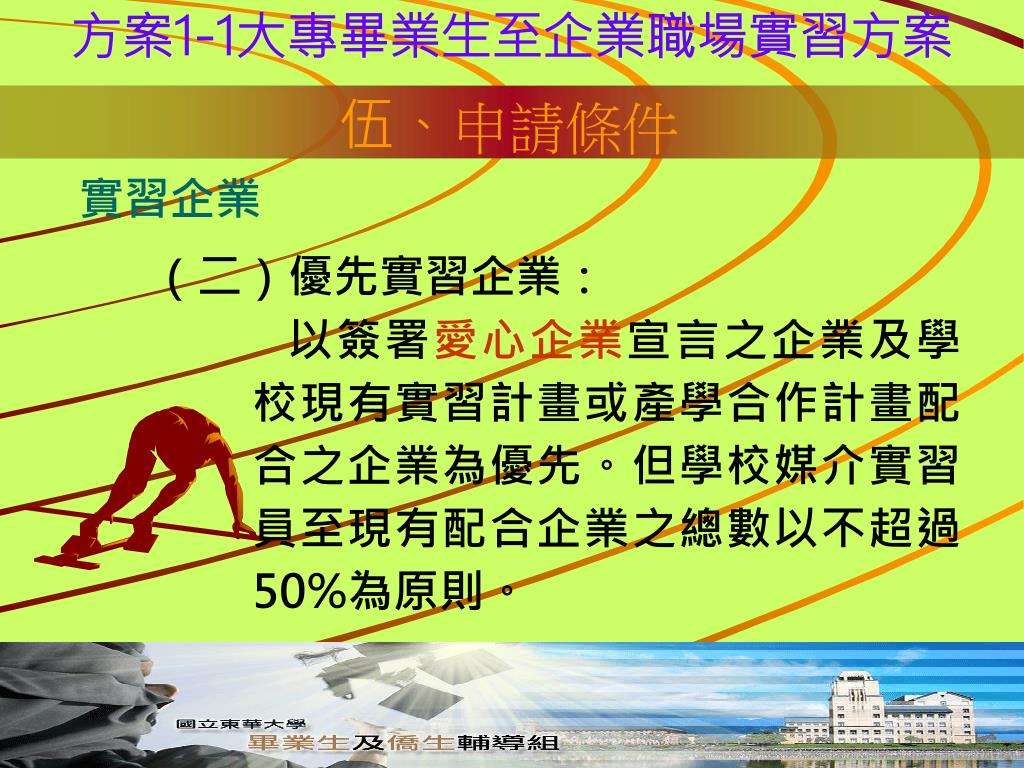 方案1-1大專畢業生至企業職場實習方案

伍、申請條件

實習企業

（二）優先實習企業：

以簽署愛心企業宣言之企業及學校現有實習計畫或產學合作計畫配合之企業為優先。但學校媒介實習員至現有配合企業之總數以不超過50%為原則。

國立東華大學
畢業生及僑生輔導組